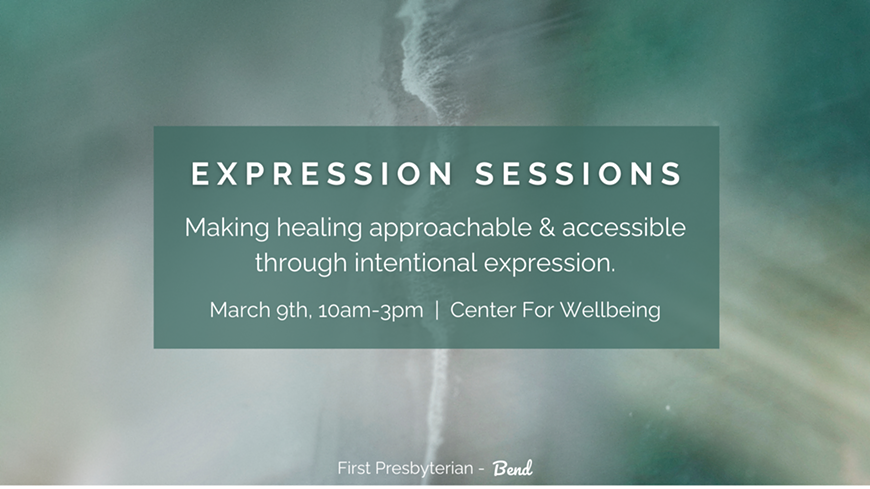 EXPRESSION SESSIONS

Making healing approachable & accessible through intentional expression.

March 9th, 10am-3pm | Center For Wellbeing

First Presbyterian - Bend